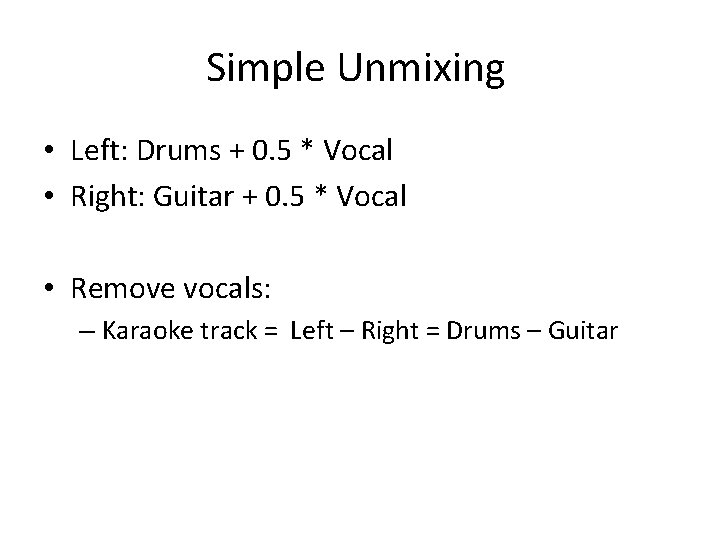 Simple Unmixing

• Left: Drums + 0.5 * Vocal
• Right: Guitar + 0.5 * Vocal

• Remove vocals:
– Karaoke track = Left – Right = Drums – Guitar